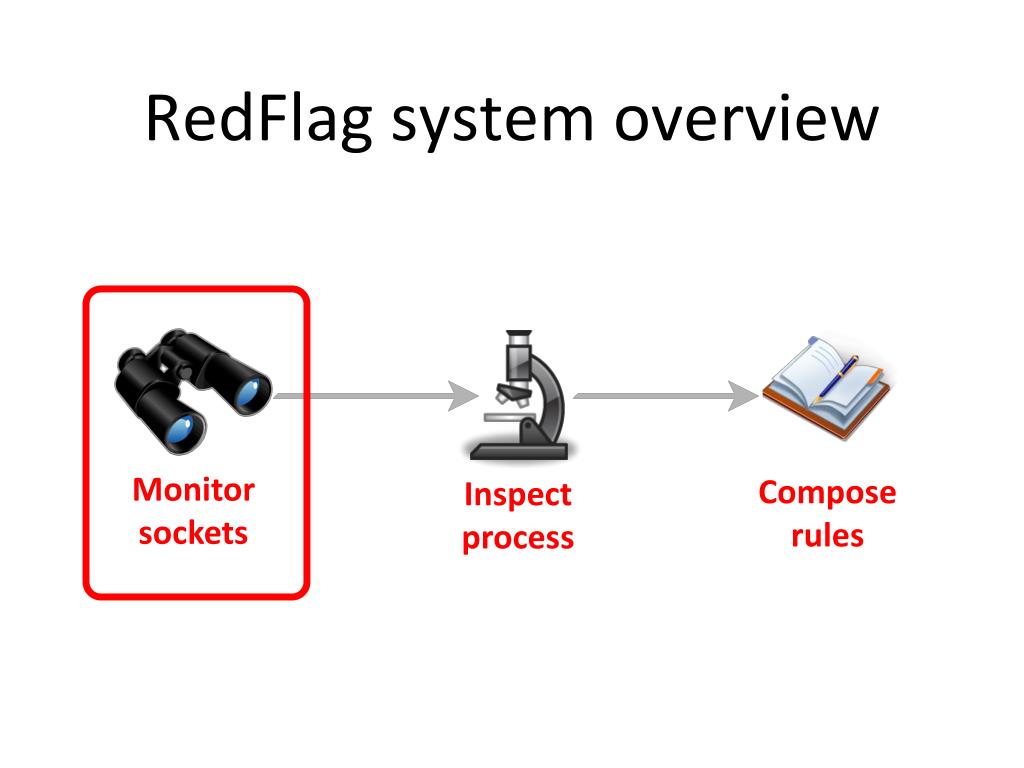 RedFlag system overview

Monitor sockets

Inspect process

Compose rules